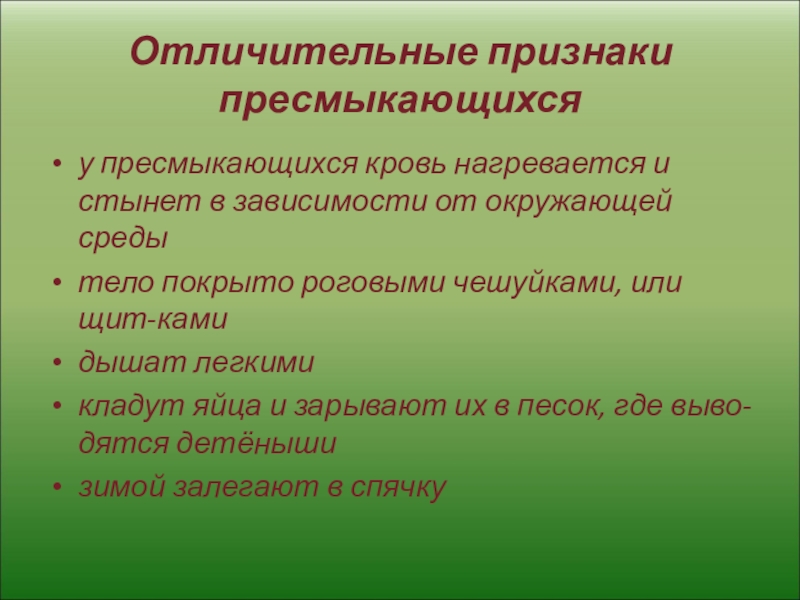 Отличительные признаки пресмыкающихся

• у пресмыкающихся кровь нагревается и стынет в зависимости от окружающей среды
• тело покрыто роговыми чешуйками, или щит-ками
• дышат легкими
• кладут яйца и зарывают их в песок, где выводятся детёныши
• зимой залегают в спячку